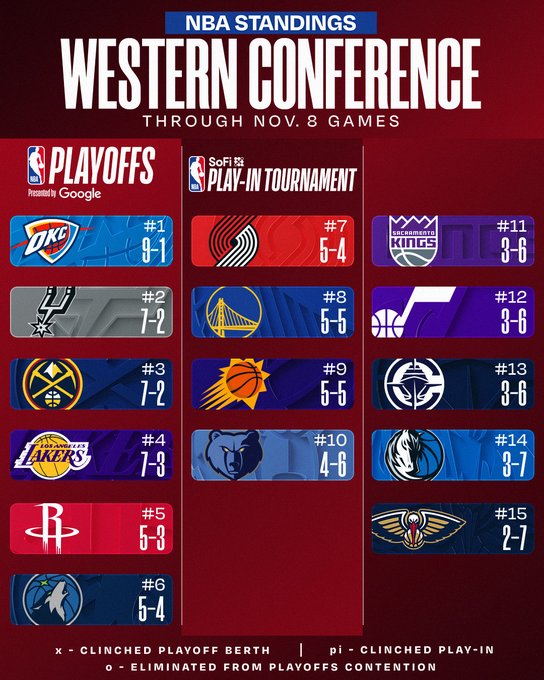 NBA STANDINGS
WESTERN CONFERENCE
THROUGH NOV. 8 GAMES

NBA PLAYOFFS
Presented by Google

OKC
#1
9-1

#2
7-2

#3
7-2

LOS ANGELES LAKERS
#4
7-3

#5
5-3

#6
5-4

NBA SoFi PLAY-IN TOURNAMENT

#7
5-4

#8
5-5

#9
5-5

#10
4-6

SACRAMENTO KINGS
#11
3-6

#12
3-6

#13
3-6

#14
3-7

#15
2-7

x - CLINCHED PLAYOFF BERTH | pi - CLINCHED PLAY-IN
o - ELIMINATED FROM PLAYOFFS CONTENTION